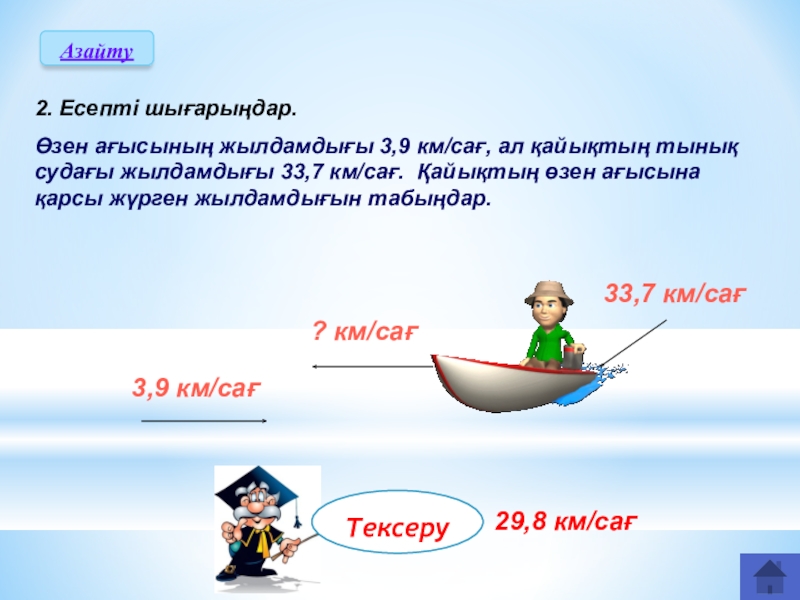 Азайту

2. Есепті шығарыңдар.

Өзен ағысының жылдамдығы 3,9 км/сағ, ал қайықтың тынық судағы жылдамдығы 33,7 км/сағ. Қайықтың өзен ағысына қарсы жүрген жылдамдығын табыңдар.

33,7 км/сағ

? км/сағ

3,9 км/сағ

Тексеру

29,8 км/сағ